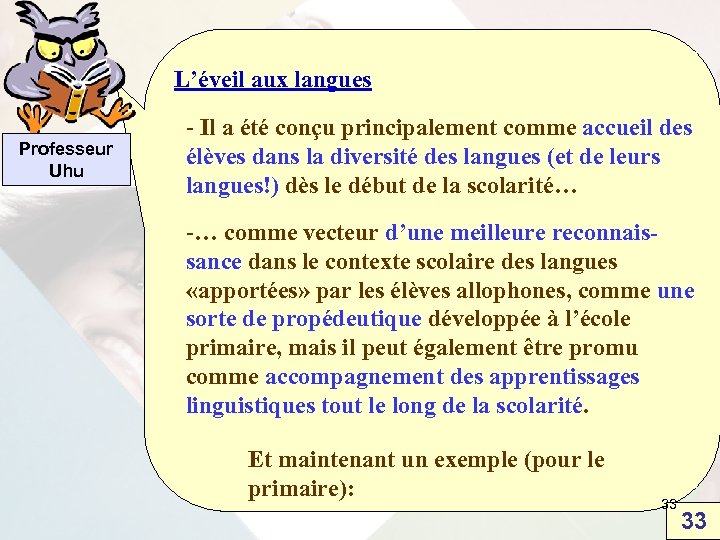 Professeur Uhu

L’éveil aux langues

- Il a été conçu principalement comme accueil des élèves dans la diversité des langues (et de leurs langues!) dès le début de la scolarité…

-… comme vecteur d’une meilleure reconnaissance dans le contexte scolaire des langues «apportées» par les élèves allophones, comme une sorte de propédeutique développée à l’école primaire, mais il peut également être promu comme accompagnement des apprentissages linguistiques tout le long de la scolarité.

Et maintenant un exemple (pour le primaire):

33

33